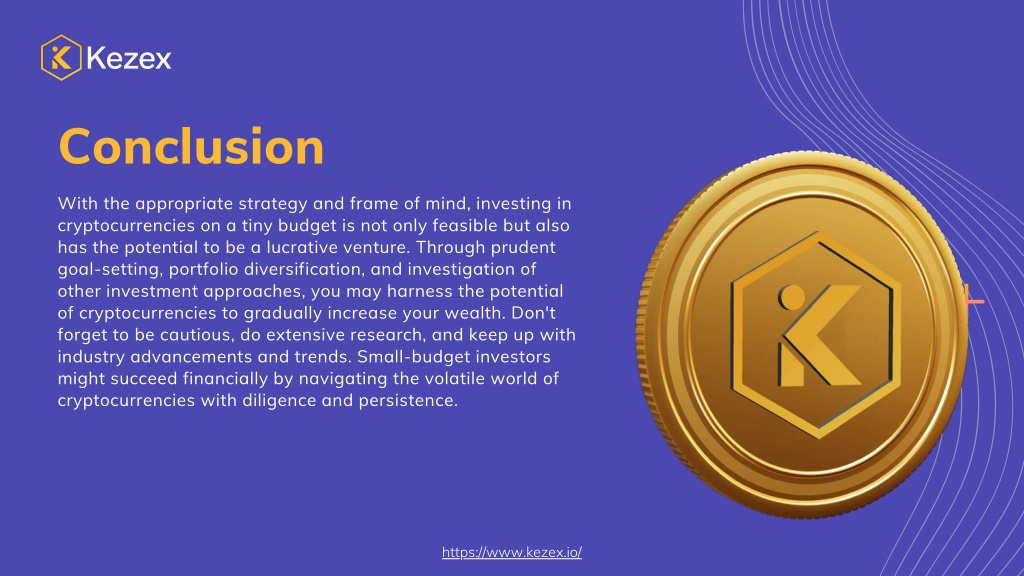 Kezex

Conclusion

With the appropriate strategy and frame of mind, investing in cryptocurrencies on a tiny budget is not only feasible but also has the potential to be a lucrative venture. Through prudent goal-setting, portfolio diversification, and investigation of other investment approaches, you may harness the potential of cryptocurrencies to gradually increase your wealth. Don't forget to be cautious, do extensive research, and keep up with industry advancements and trends. Small-budget investors might succeed financially by navigating the volatile world of cryptocurrencies with diligence and persistence.

https://www.kezex.io/